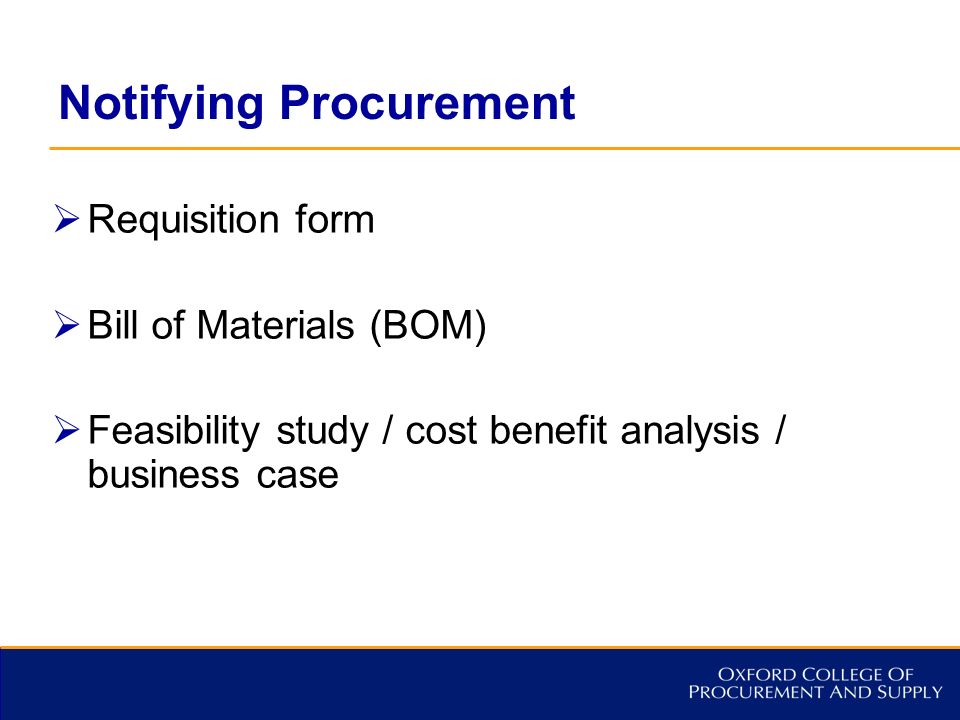 Notifying Procurement

➢ Requisition form

➢ Bill of Materials (BOM)

➢ Feasibility study / cost benefit analysis / business case

OXFORD COLLEGE OF
PROCUREMENT AND SUPPLY